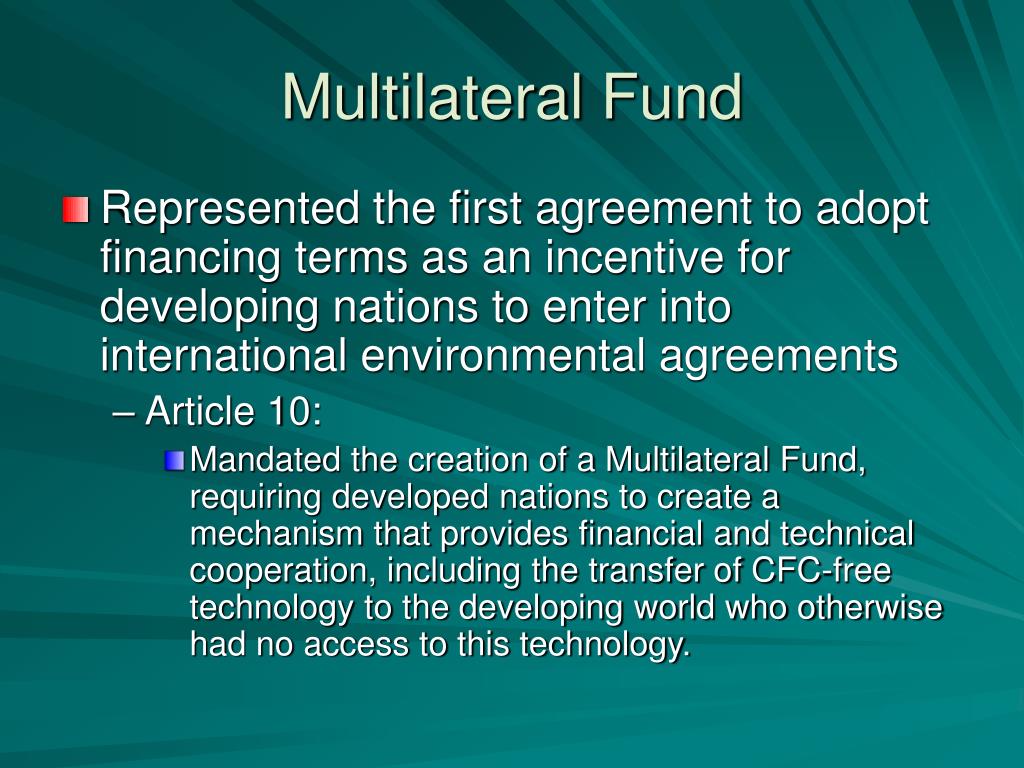 Multilateral Fund

Represented the first agreement to adopt financing terms as an incentive for developing nations to enter into international environmental agreements

– Article 10:

Mandated the creation of a Multilateral Fund, requiring developed nations to create a mechanism that provides financial and technical cooperation, including the transfer of CFC-free technology to the developing world who otherwise had no access to this technology.